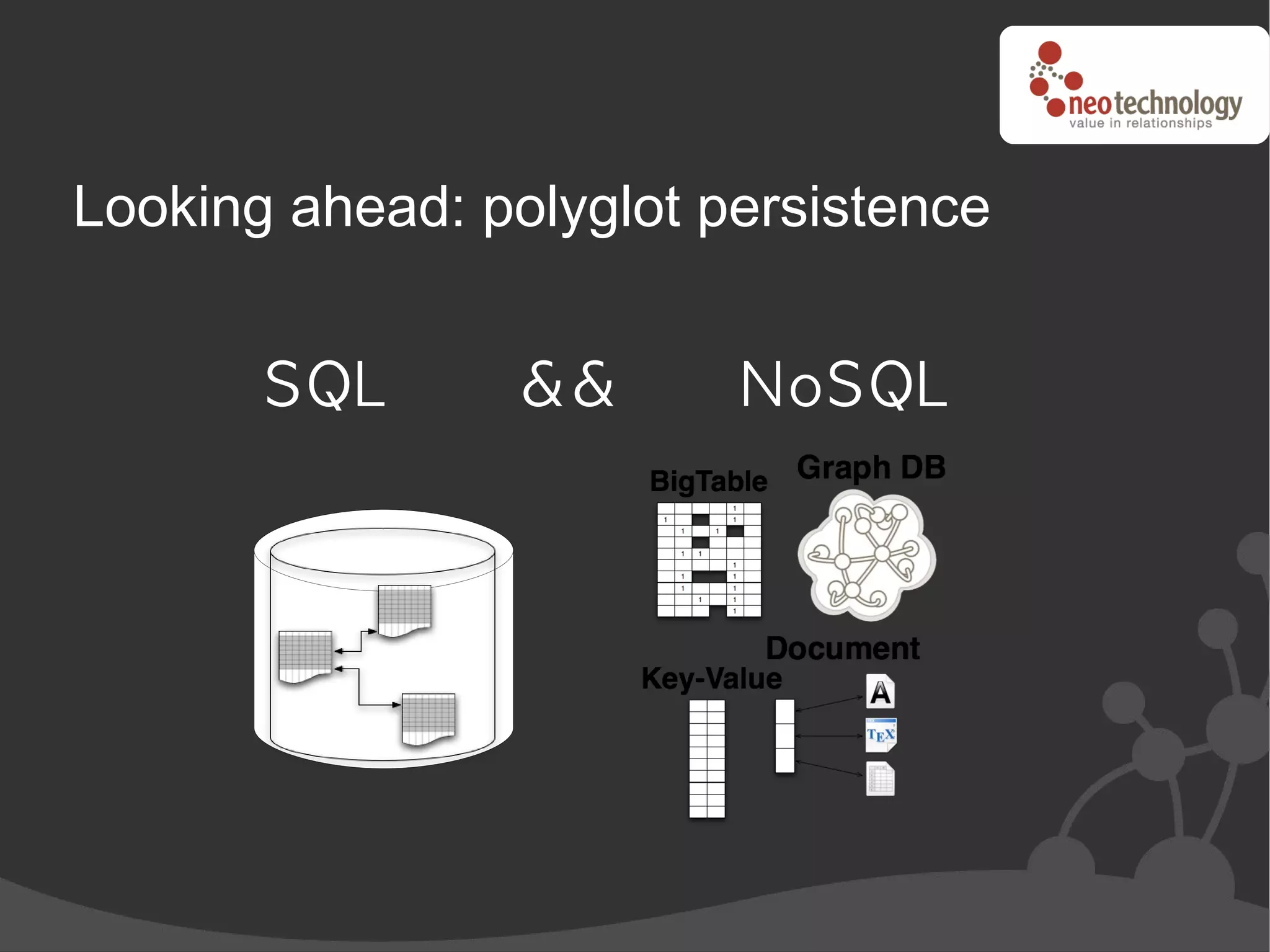 neotechnology
value in relationships

Looking ahead: polyglot persistence

SQL && NoSQL

BigTable
Graph DB
Document
Key-Value

A
TEX